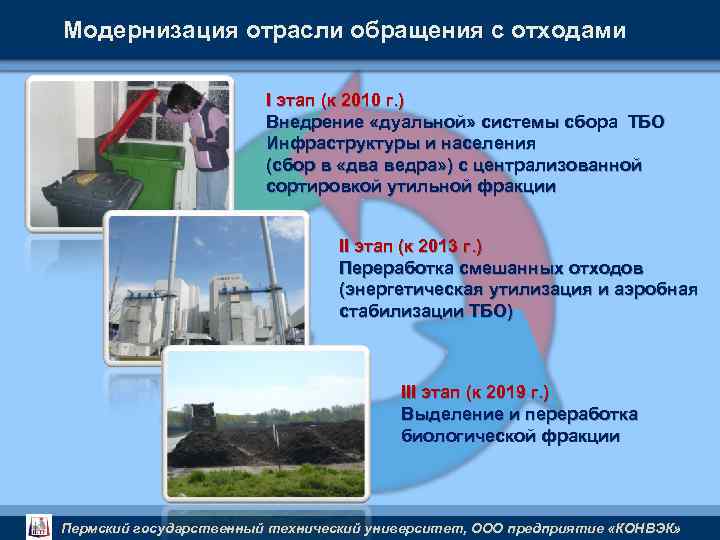 Модернизация отрасли обращения с отходами

I этап (к 2010 г.)
Внедрение «дуальной» системы сбора ТБО Инфраструктуры и населения (сбор в «два ведра») с централизованной сортировкой утильной фракции

II этап (к 2013 г.)
Переработка смешанных отходов (энергетическая утилизация и аэробная стабилизации ТБО)

III этап (к 2019 г.)
Выделение и переработка биологической фракции

Пермский государственный технический университет, ООО предприятие «КОНВЭК»